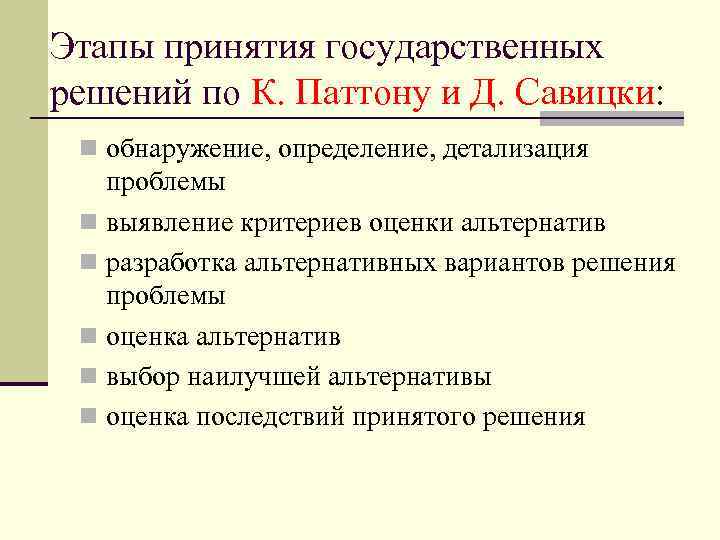 Этапы принятия государственных решений по К. Паттону и Д. Савицки:

- обнаружение, определение, детализация проблемы
- выявление критериев оценки альтернатив
- разработка альтернативных вариантов решения проблемы
- оценка альтернатив
- выбор наилучшей альтернативы
- оценка последствий принятого решения